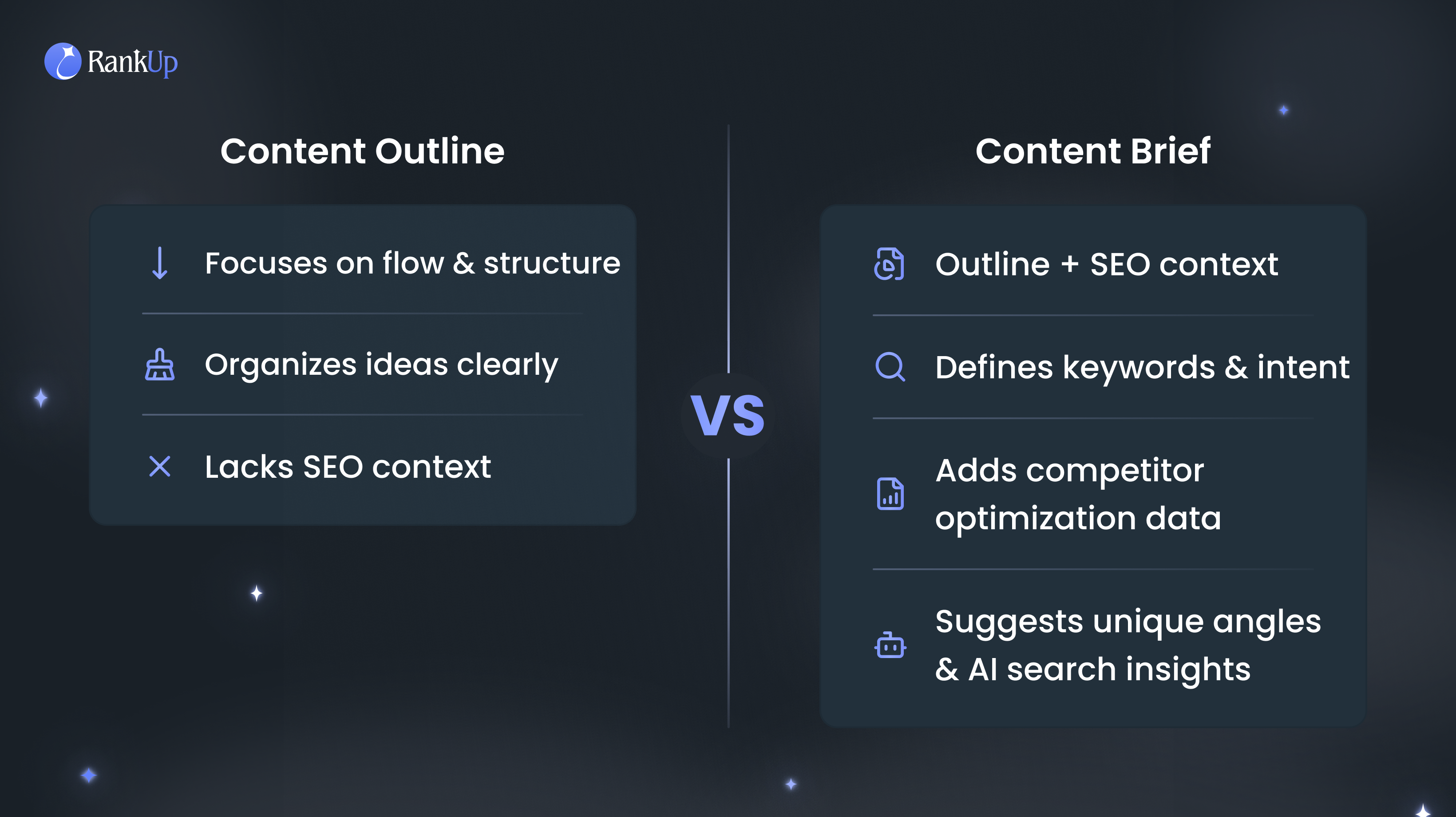 RankUp

Content Outline

Focuses on flow & structure

Organizes ideas clearly

Lacks SEO context

VS

Content Brief

Outline + SEO context

Defines keywords & intent

Adds competitor optimization data

Suggests unique angles & AI search insights